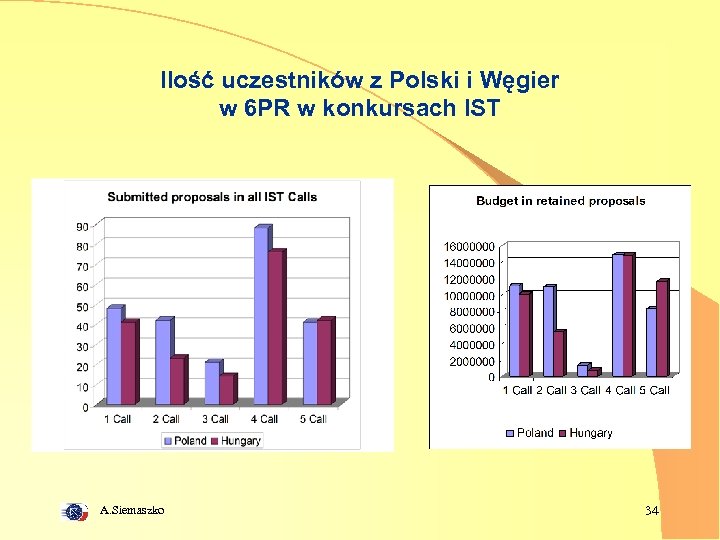 Ilość uczestników z Polski i Węgier w 6PR w konkursach IST

Submitted proposals in all IST Calls

90
80
70
60
50
40
30
20
10
0

1 Call 2 Call 3 Call 4 Call 5 Call

Poland Hungary

Budget in retained proposals

16000000
14000000
12000000
10000000
8000000
6000000
4000000
2000000
0

1 Call 2 Call 3 Call 4 Call 5 Call

Poland Hungary

A.Siemaszko

34